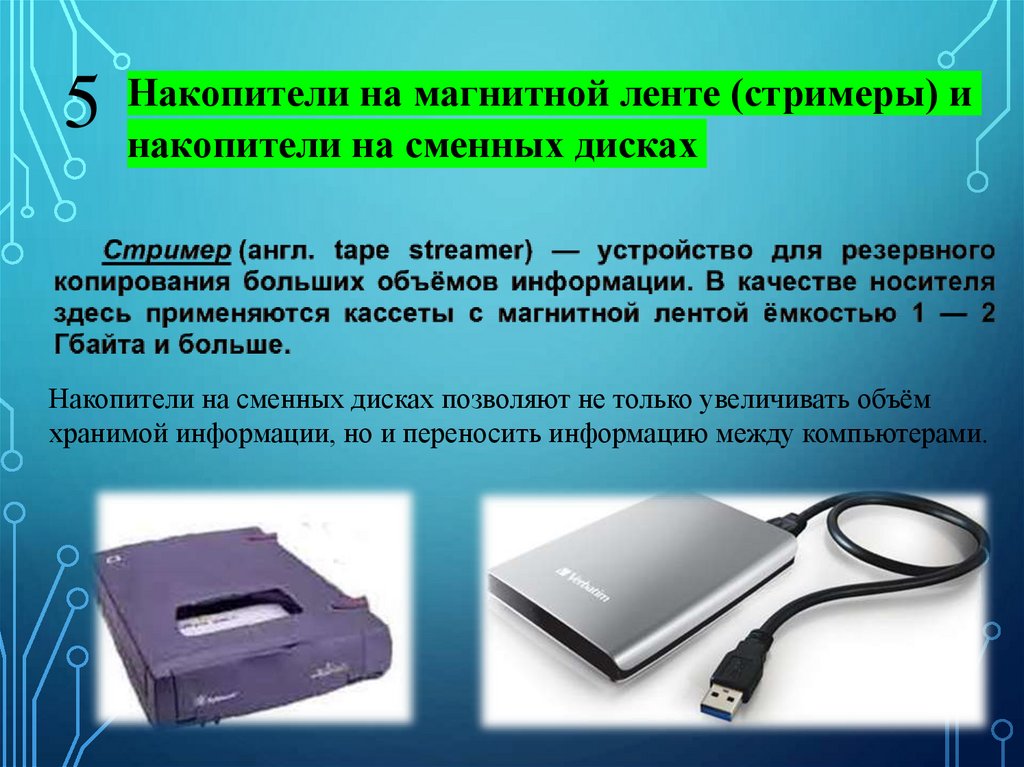 5

Накопители на магнитной ленте (стримеры) и накопители на сменных дисках

Стример (англ. tape streamer) — устройство для резервного копирования больших объёмов информации. В качестве носителя здесь применяются кассеты с магнитной лентой ёмкостью 1 — 2 Гбайта и больше.

Накопители на сменных дисках позволяют не только увеличивать объём хранимой информации, но и переносить информацию между компьютерами.

Verbatim